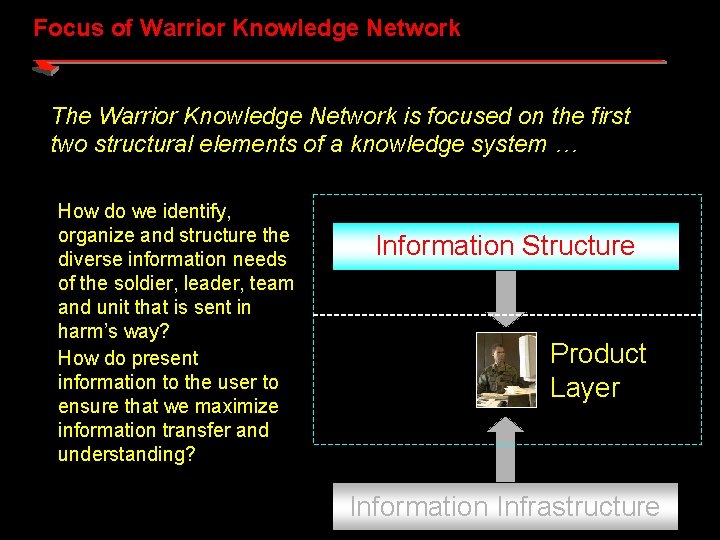 Focus of Warrior Knowledge Network

The Warrior Knowledge Network is focused on the first two structural elements of a knowledge system …

How do we identify, organize and structure the diverse information needs of the soldier, leader, team and unit that is sent in harm's way?

How do present information to the user to ensure that we maximize information transfer and understanding?

Information Structure

Product Layer

Information Infrastructure